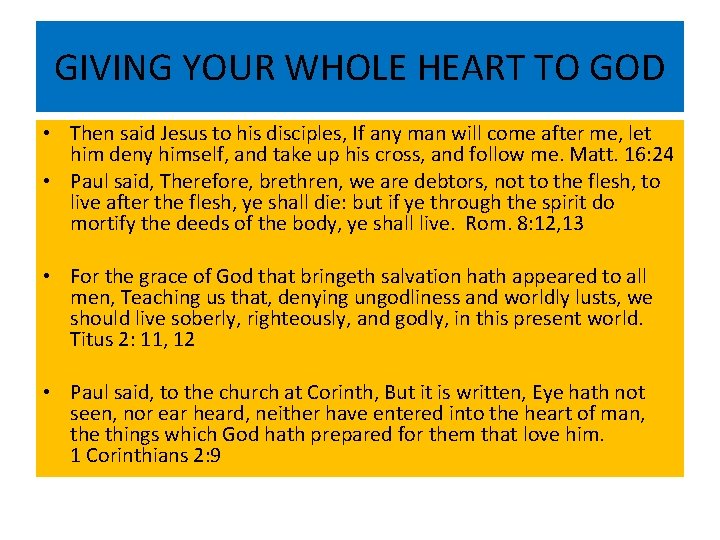 GIVING YOUR WHOLE HEART TO GOD

• Then said Jesus to his disciples, If any man will come after me, let him deny himself, and take up his cross, and follow me. Matt. 16:24
• Paul said, Therefore, brethren, we are debtors, not to the flesh, to live after the flesh, ye shall die: but if ye through the spirit do mortify the deeds of the body, ye shall live. Rom. 8:12,13

• For the grace of God that bringeth salvation hath appeared to all men, Teaching us that, denying ungodliness and worldly lusts, we should live soberly, righteously, and godly, in this present world. Titus 2: 11, 12

• Paul said, to the church at Corinth, But it is written, Eye hath not seen, nor ear heard, neither have entered into the heart of man, the things which God hath prepared for them that love him. 1 Corinthians 2:9